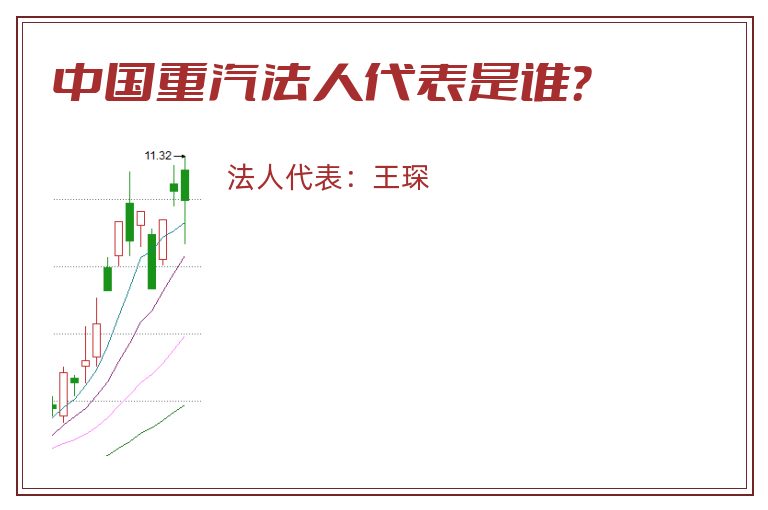 中国重汽法人代表是谁?

11.32

法人代表：王琛